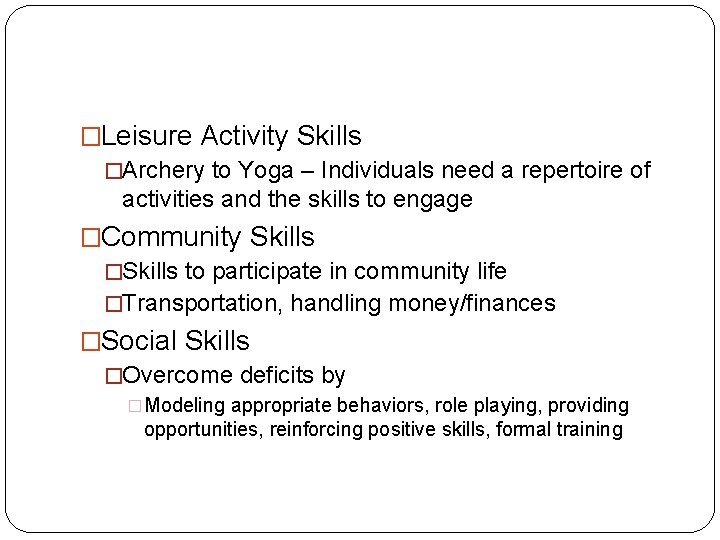 □Leisure Activity Skills

□Archery to Yoga – Individuals need a repertoire of activities and the skills to engage

□Community Skills

□Skills to participate in community life

□Transportation, handling money/finances

□Social Skills

□Overcome deficits by

□Modeling appropriate behaviors, role playing, providing opportunities, reinforcing positive skills, formal training